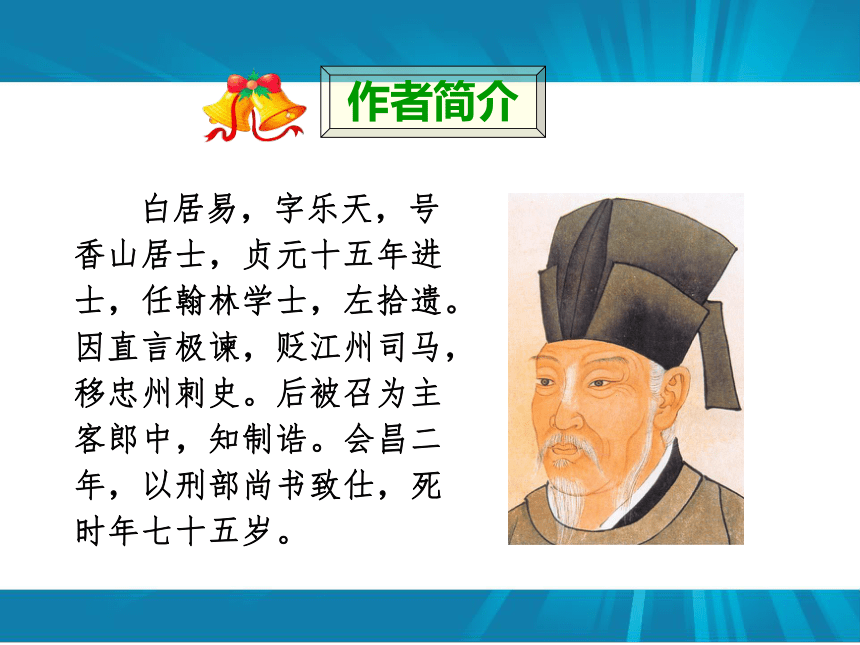 作者简介

白居易，字乐天，号香山居士，贞元十五年进士，任翰林学士，左拾遗。因直言极谏，贬江州司马，移忠州刺史。后被召为主客郎中，知制诰。会昌二年，以刑部尚书致仕，死时年七十五岁。